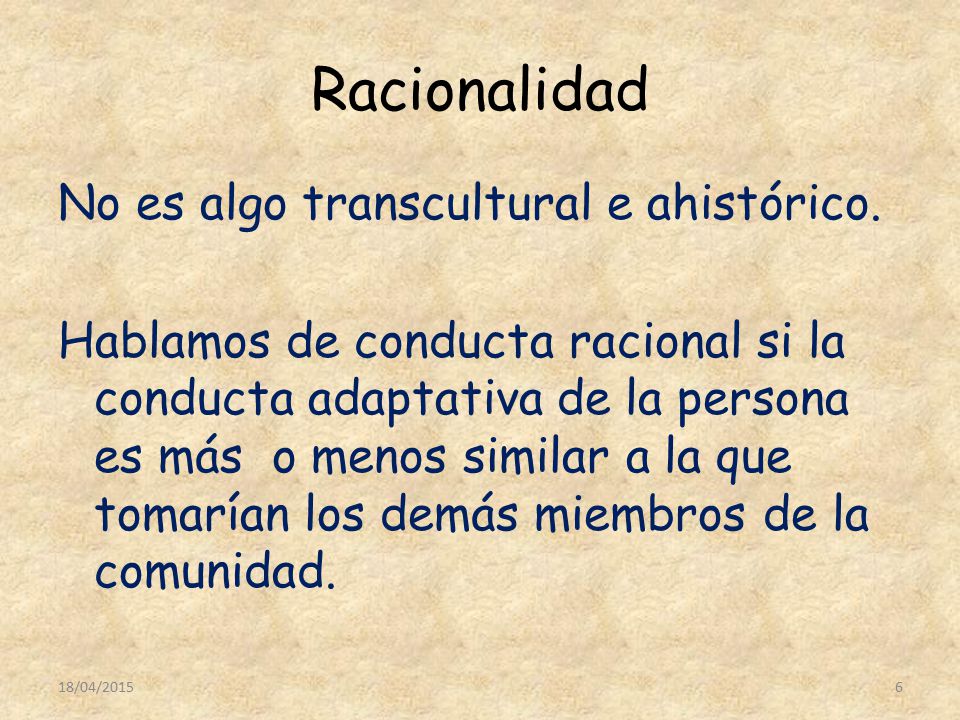 Racionalidad

No es algo transcultural e ahistórico.

Hablamos de conducta racional si la conducta adaptativa de la persona es más  o menos similar a la que tomarían los demás miembros de la comunidad.

18/04/2015

6